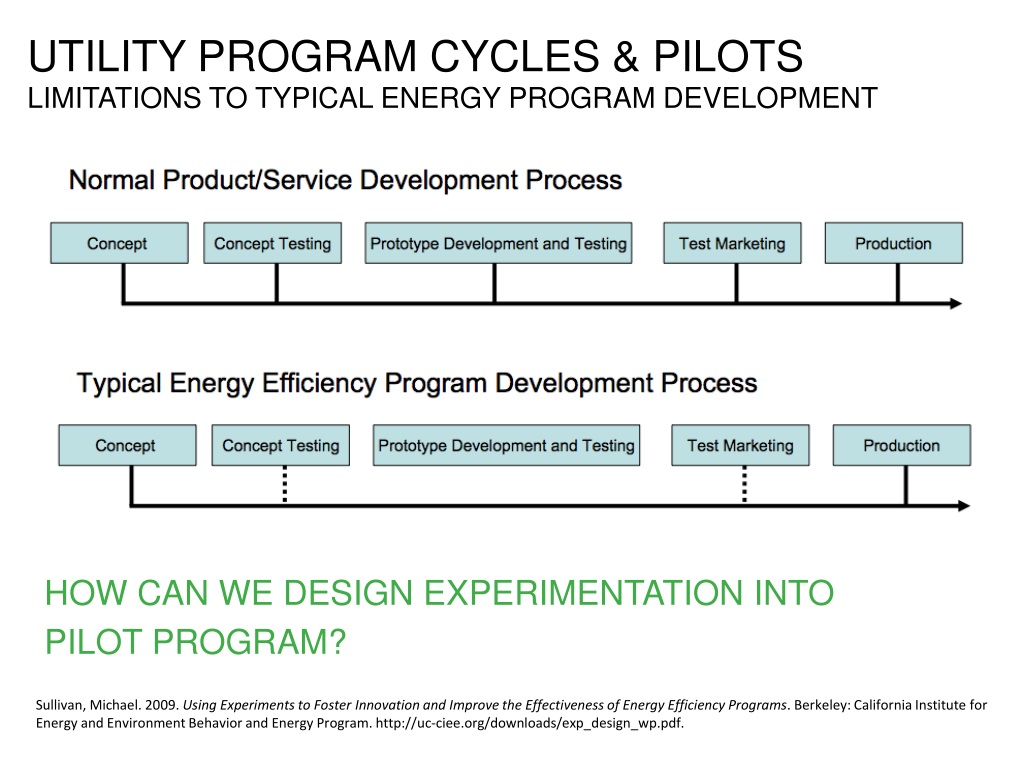 UTILITY PROGRAM CYCLES & PILOTS
LIMITATIONS TO TYPICAL ENERGY PROGRAM DEVELOPMENT

Normal Product/Service Development Process

Concept

Concept Testing

Prototype Development and Testing

Test Marketing

Production

Typical Energy Efficiency Program Development Process

Concept

Concept Testing

Prototype Development and Testing

Test Marketing

Production

HOW CAN WE DESIGN EXPERIMENTATION INTO PILOT PROGRAM?

Sullivan, Michael. 2009. Using Experiments to Foster Innovation and Improve the Effectiveness of Energy Efficiency Programs. Berkeley: California Institute for Energy and Environment Behavior and Energy Program. http://uc-ciee.org/downloads/exp_design_wp.pdf.